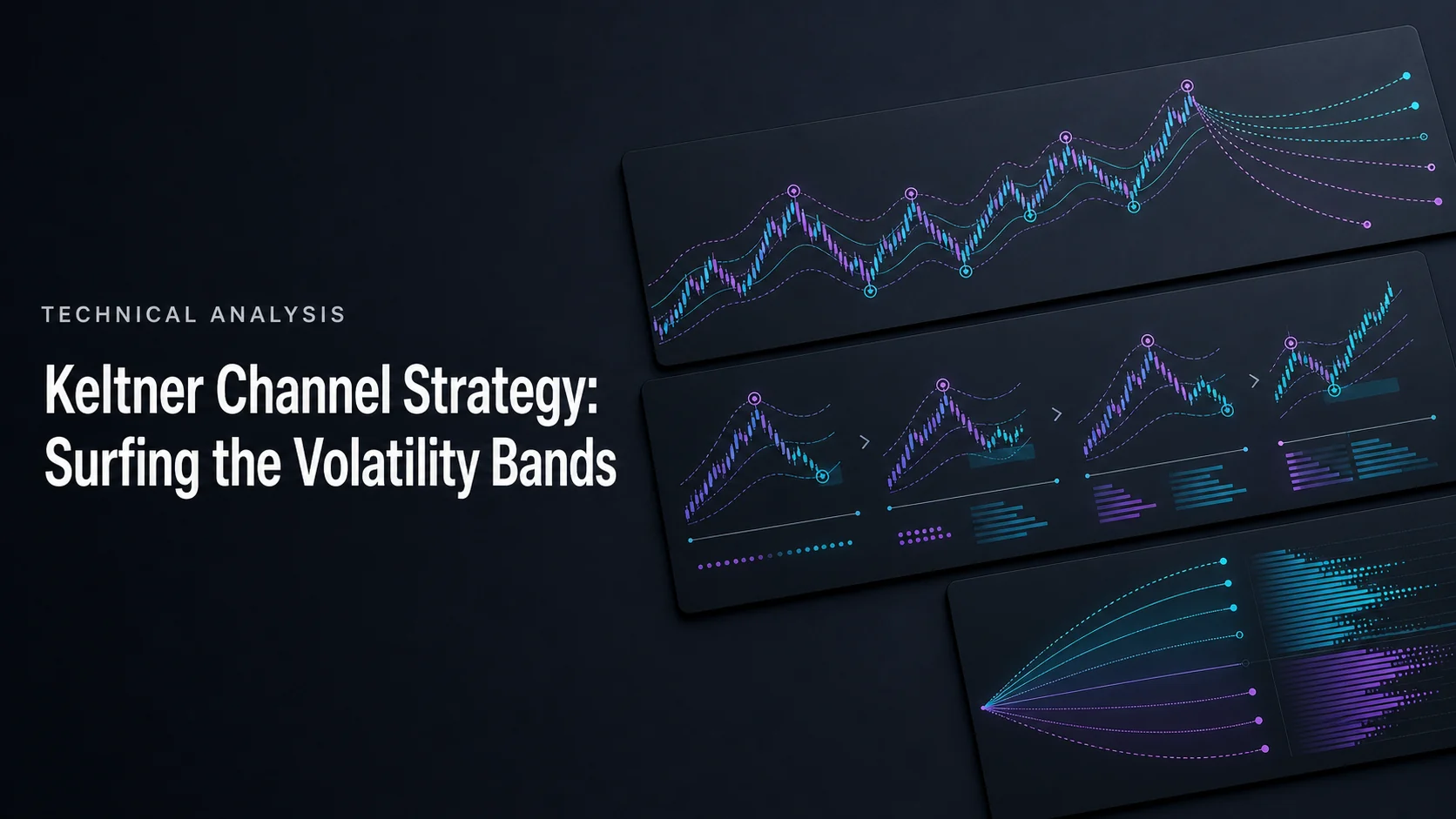 TECHNICAL ANALYSIS

Keltner Channel Strategy: Surfing the Volatility Bands